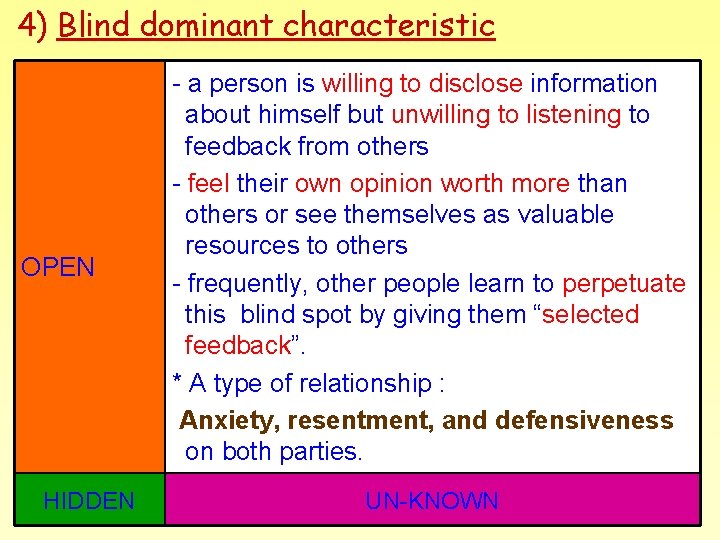 4) Blind dominant characteristic

OPEN

- a person is willing to disclose information about himself but unwilling to listening to feedback from others

- feel their own opinion worth more than others or see themselves as valuable resources to others

- frequently, other people learn to perpetuate this blind spot by giving them "selected feedback".

* A type of relationship :

Anxiety, resentment, and defensiveness on both parties.

HIDDEN

UN-KNOWN